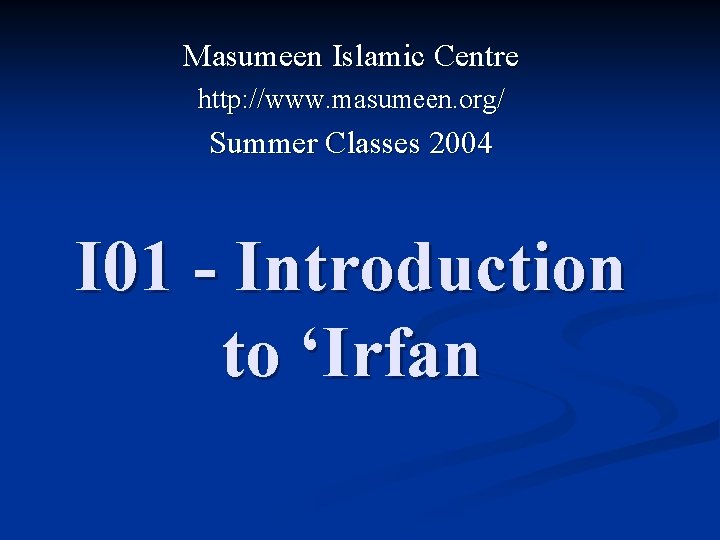 Masumeen Islamic Centre

http://www.masumeen.org/

Summer Classes 2004

I01 - Introduction to ‘Irfan